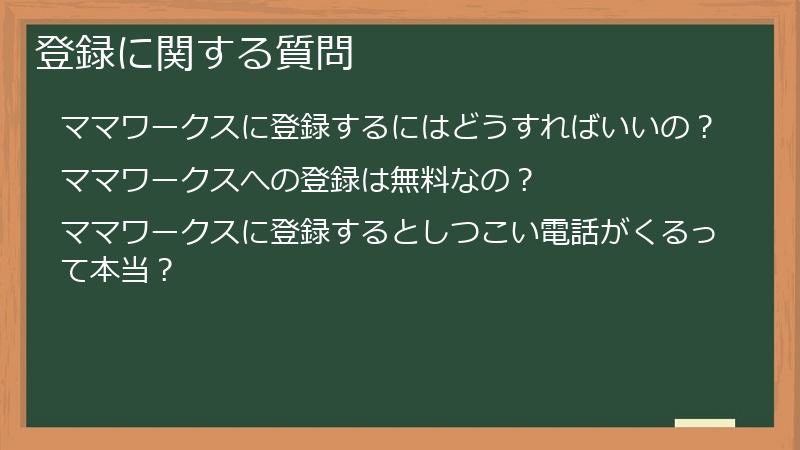 登録に関する質問

ママワークスに登録するにはどうすればいいの？

ママワークスへの登録は無料なの？

ママワークスに登録するとしつこい電話がくるって本当？